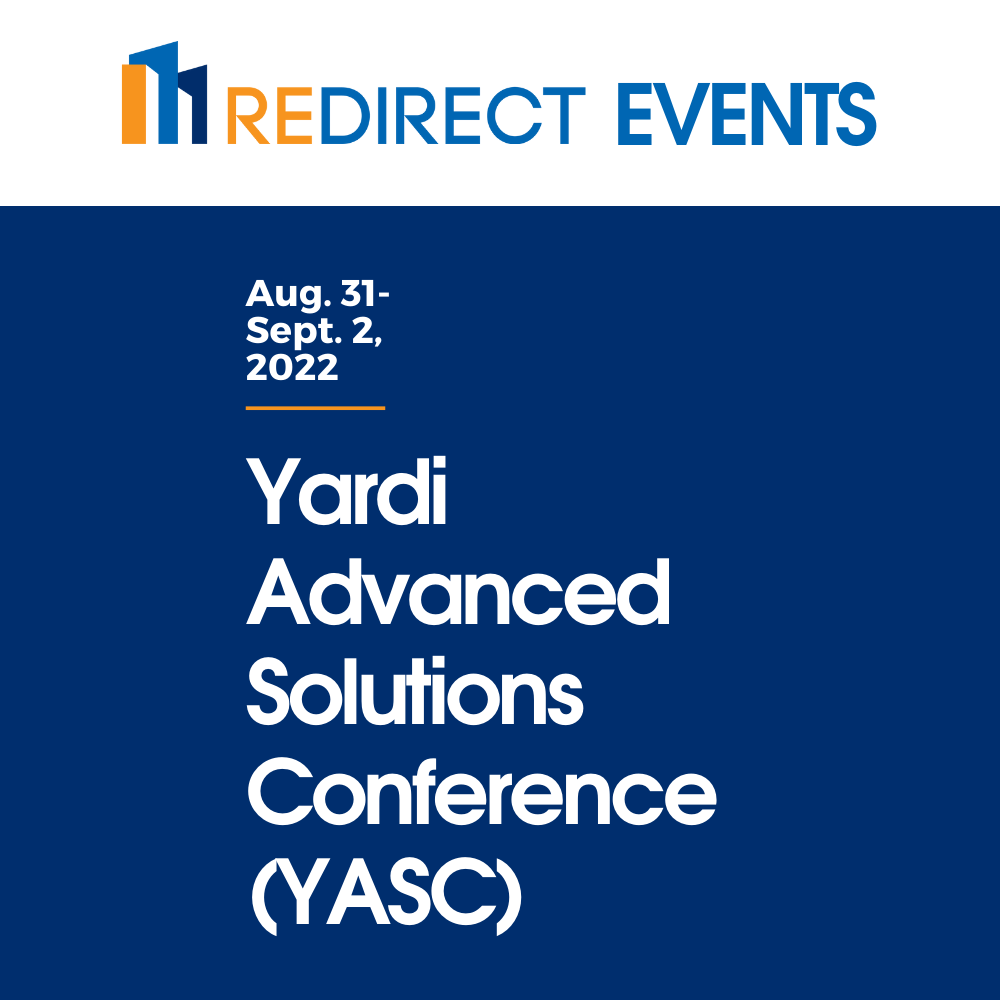 REDIRECT EVENTS

Aug. 31-
Sept. 2,
2022

Yardi Advanced Solutions Conference (YASC)